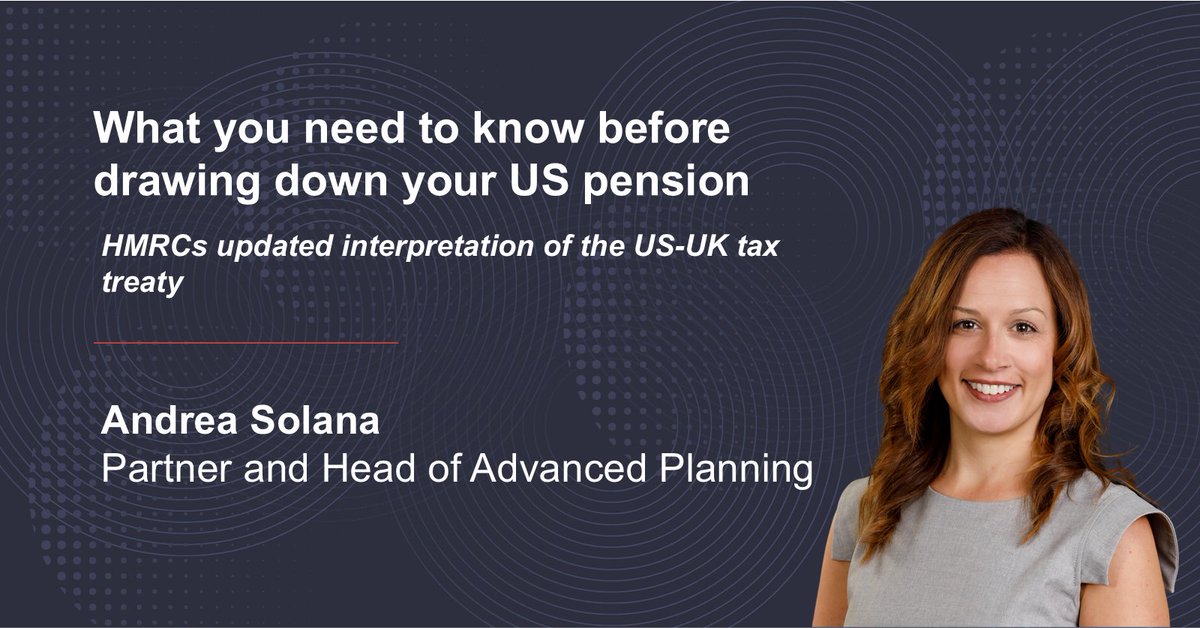 What you need to know before drawing down your US pension

HMRCs updated interpretation of the US-UK tax treaty

Andrea Solana
Partner and Head of Advanced Planning